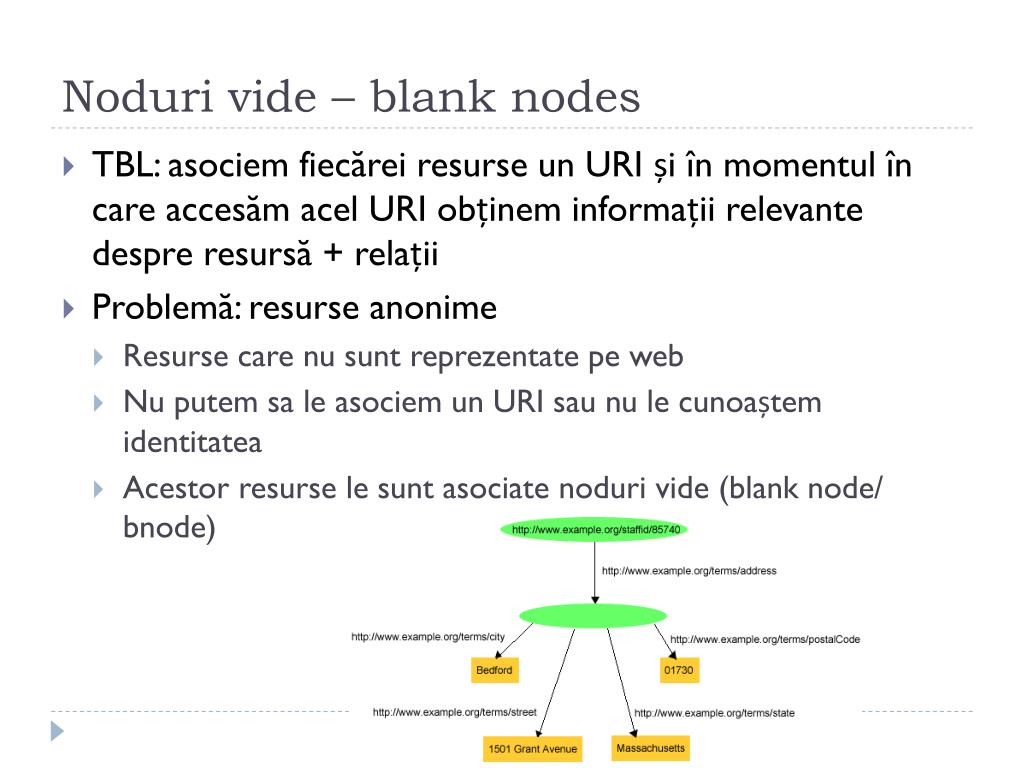 Noduri vide – blank nodes

TBL: asociem fiecărei resurse un URI și în momentul în care accesăm acel URI obținem informații relevante despre resursă + relații

Problemă: resurse anonime

Resurse care nu sunt reprezentate pe web

Nu putem sa le asociem un URI sau nu le cunoaștem identitatea

Acestor resurse le sunt asociate noduri vide (blank node/ bnode)

http://www.example.org/staffid/85740

http://www.example.org/terms/address

http://www.example.org/terms/city

http://www.example.org/terms/postalCode

Bedford

01730

http://www.example.org/terms/street

http://www.example.org/terms/state

1501 Grant Avenue

Massachusetts